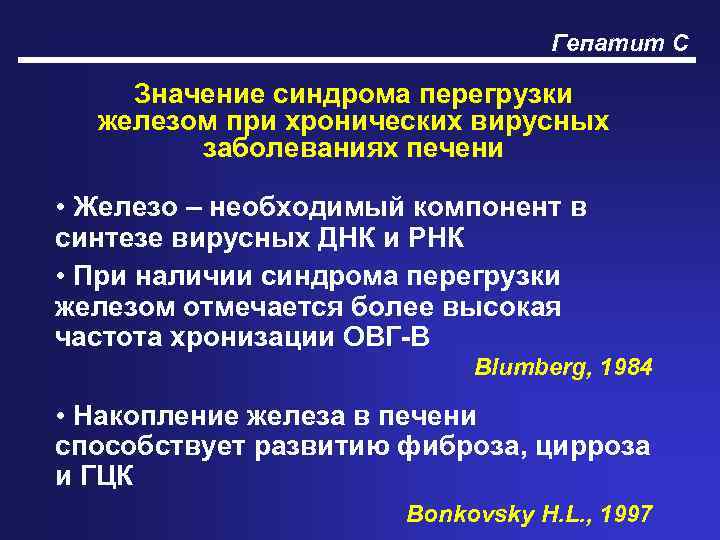 Гепатит С

Значение синдрома перегрузки железом при хронических вирусных заболеваниях печени

• Железо – необходимый компонент в синтезе вирусных ДНК и РНК

• При наличии синдрома перегрузки железом отмечается более высокая частота хронизации ОВГ-В

Blumberg, 1984

• Накопление железа в печени способствует развитию фиброза, цирроза и ГЦК

Bonkovsky H.L., 1997